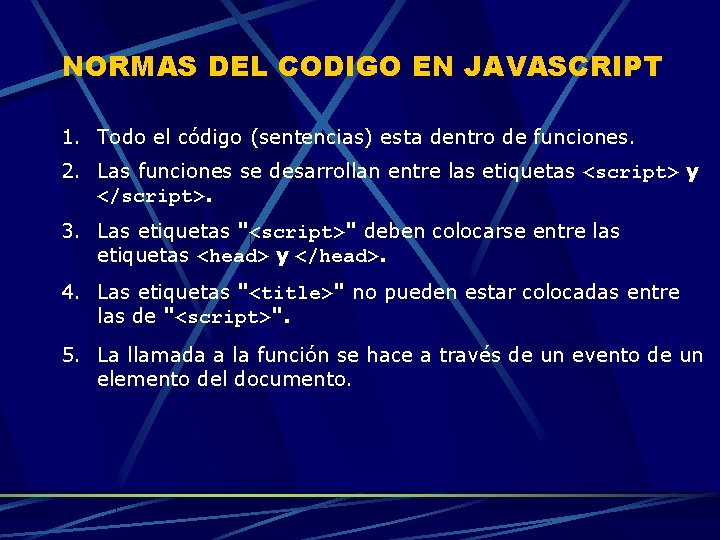 NORMAS DEL CODIGO EN JAVASCRIPT

1. Todo el código (sentencias) esta dentro de funciones.

2. Las funciones se desarrollan entre las etiquetas <script> y </script>.

3. Las etiquetas "<script>" deben colocarse entre las etiquetas <head> y </head>.

4. Las etiquetas "<title>" no pueden estar colocadas entre las de "<script>".

5. La llamada a la función se hace a través de un evento de un elemento del documento.